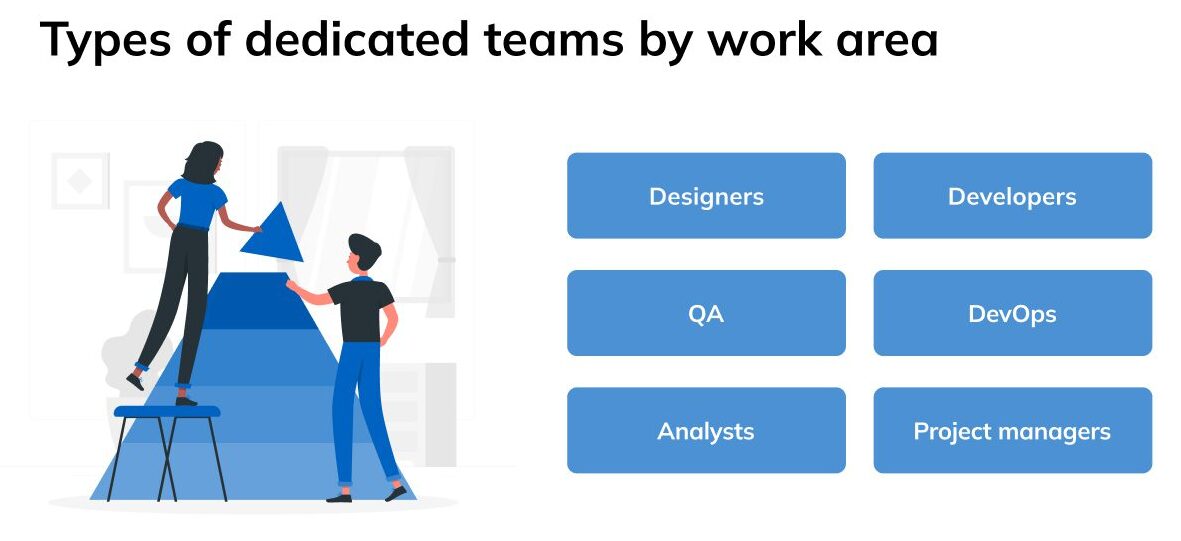 Types of dedicated teams by work area

Designers

Developers

QA

DevOps

Analysts

Project managers